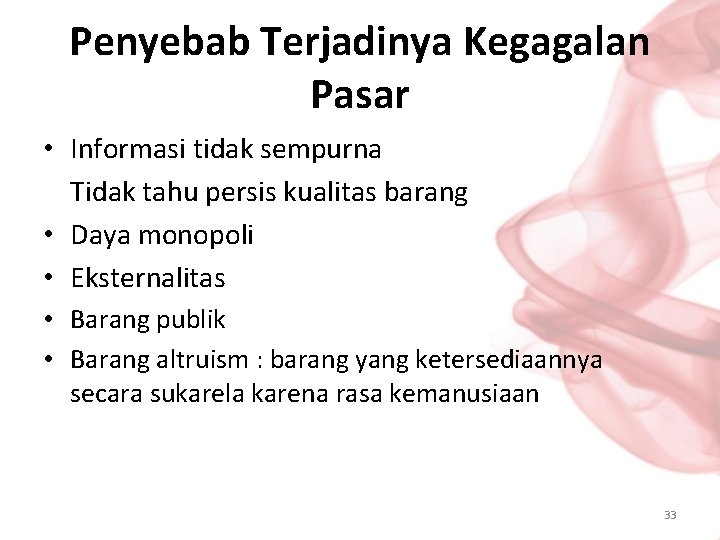 Penyebab Terjadinya Kegagalan Pasar

• Informasi tidak sempurna
Tidak tahu persis kualitas barang
• Daya monopoli
• Eksternalitas
• Barang publik
• Barang altruism : barang yang ketersediaannya secara sukarela karena rasa kemanusiaan

33